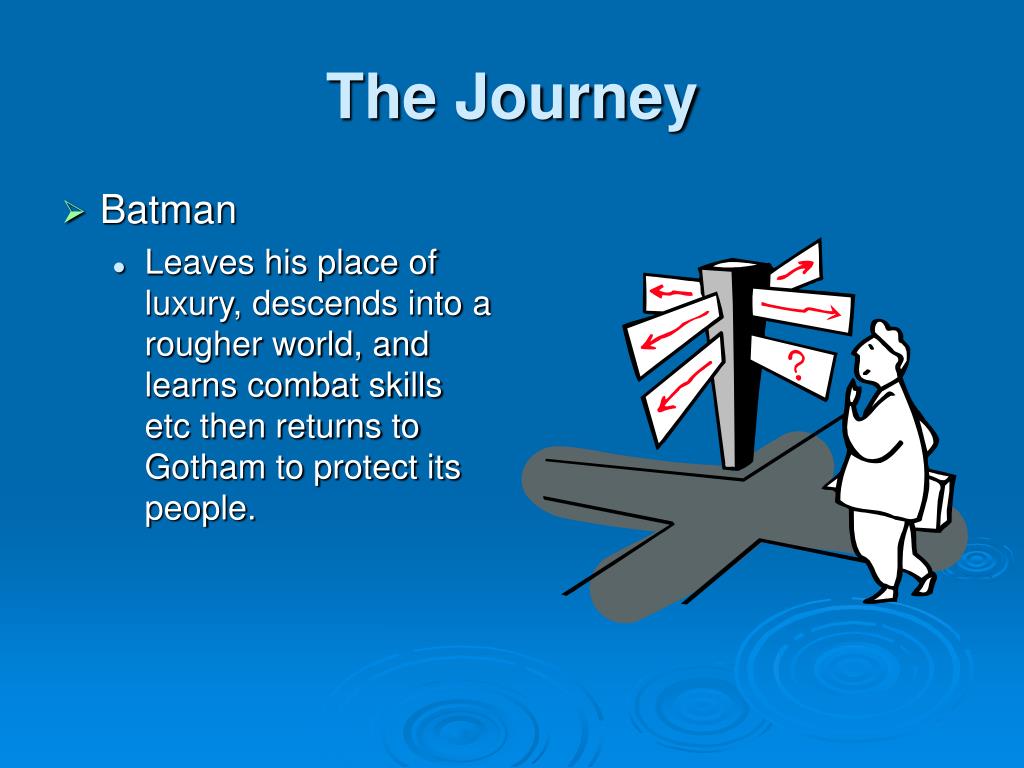 The Journey

Batman

Leaves his place of luxury, descends into a rougher world, and learns combat skills etc then returns to Gotham to protect its people.

?